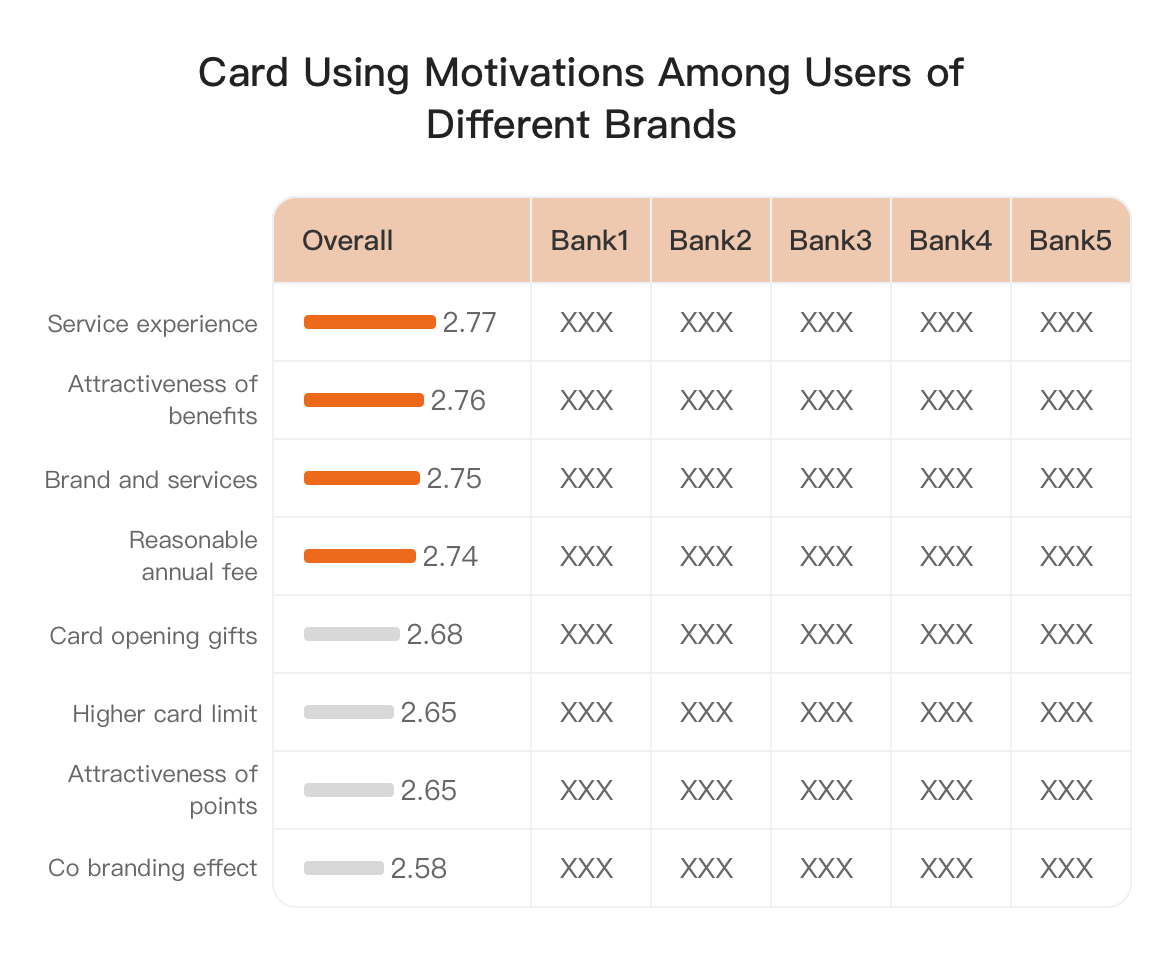 Card Using Motivations Among Users of Different Brands

| | Overall | Bank1 | Bank2 | Bank3 | Bank4 | Bank5 |
|---|---|---|---|---|---|---|
| Service experience | 2.77 | XXX | XXX | XXX | XXX | XXX |
| Attractiveness of benefits | 2.76 | XXX | XXX | XXX | XXX | XXX |
| Brand and services | 2.75 | XXX | XXX | XXX | XXX | XXX |
| Reasonable annual fee | 2.74 | XXX | XXX | XXX | XXX | XXX |
| Card opening gifts | 2.68 | XXX | XXX | XXX | XXX | XXX |
| Higher card limit | 2.65 | XXX | XXX | XXX | XXX | XXX |
| Attractiveness of points | 2.65 | XXX | XXX | XXX | XXX | XXX |
| Co branding effect | 2.58 | XXX | XXX | XXX | XXX | XXX |